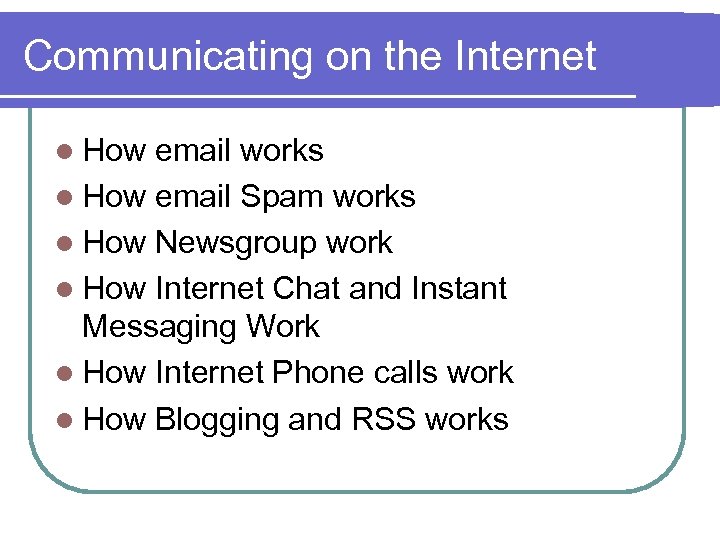 Communicating on the Internet

- How email works
- How email Spam works
- How Newsgroup work
- How Internet Chat and Instant Messaging Work
- How Internet Phone calls work
- How Blogging and RSS works